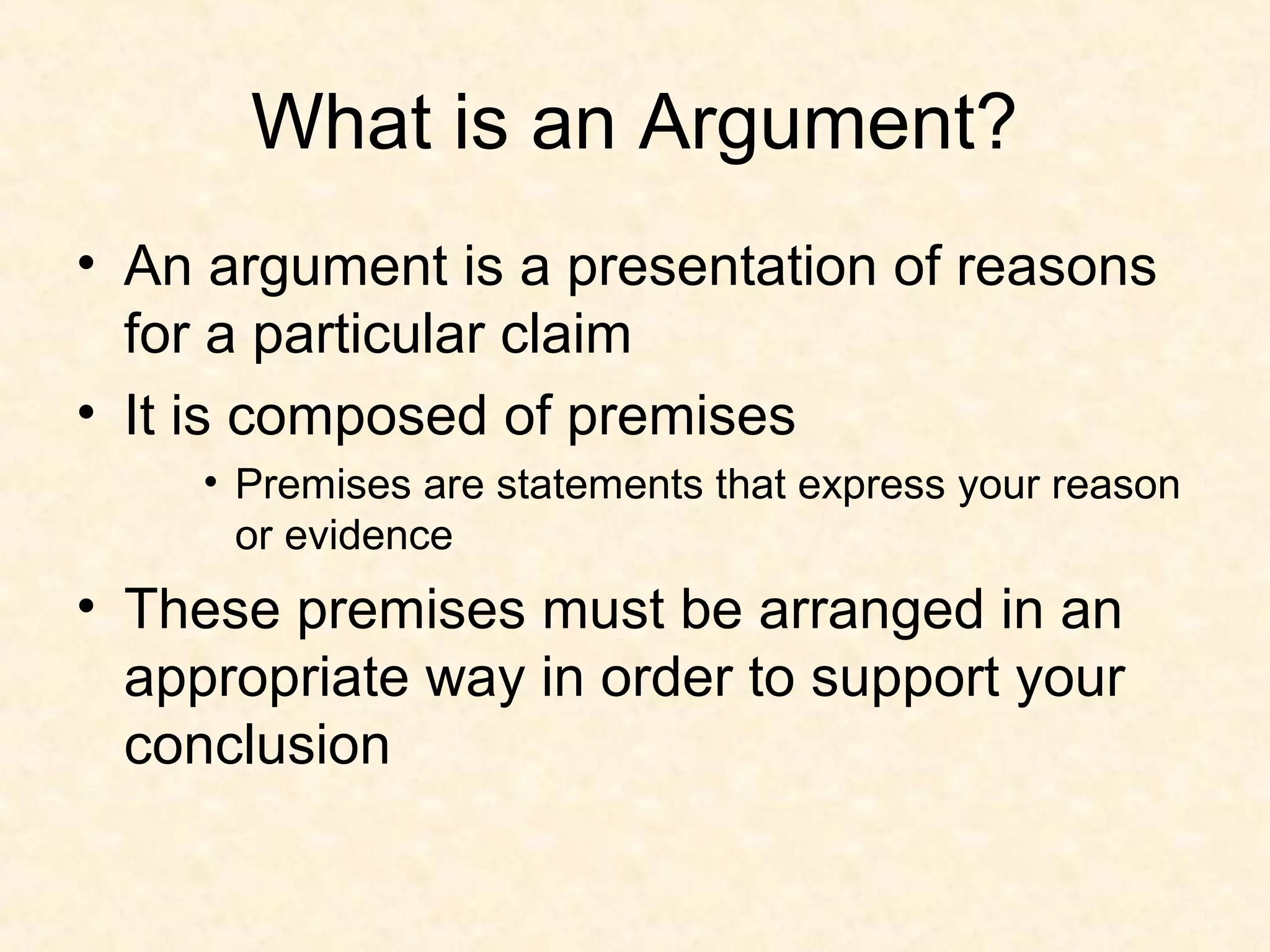 What is an Argument?

• An argument is a presentation of reasons for a particular claim

• It is composed of premises

• Premises are statements that express your reason or evidence

• These premises must be arranged in an appropriate way in order to support your conclusion